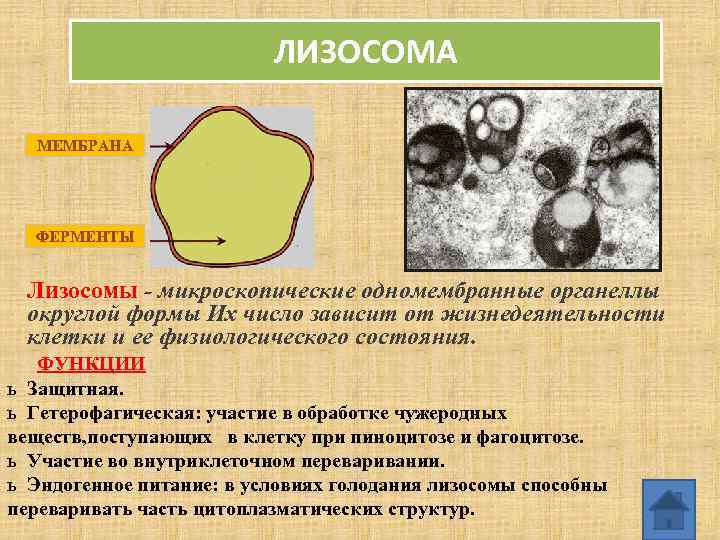 ЛИЗОСОМА

МЕМБРАНА

ФЕРМЕНТЫ

Лизосомы - микроскопические одномембранные органеллы округлой формы Их число зависит от жизнедеятельности клетки и ее физиологического состояния.

ФУНКЦИИ

ь Защитная.

ь Гетерофагическая: участие в обработке чужеродных веществ,поступающих в клетку при пиноцитозе и фагоцитозе.

ь Участие во внутриклеточном переваривании.

ь Эндогенное питание: в условиях голодания лизосомы способны переваривать часть цитоплазматических структур.